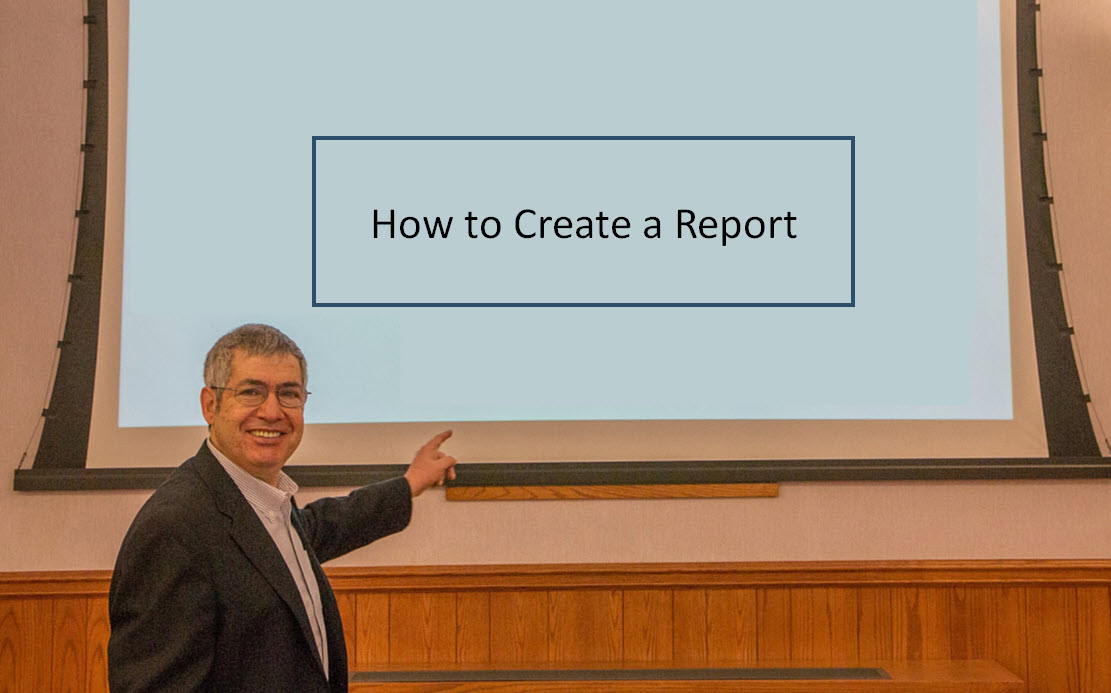 How to Create a Report